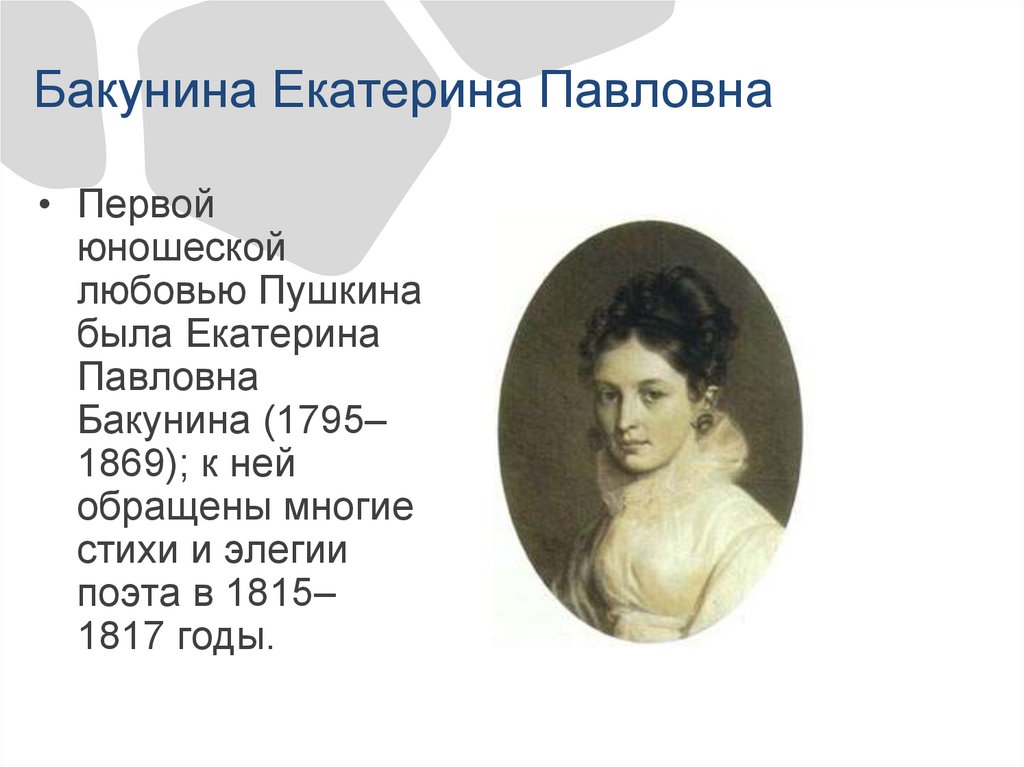 Бакунина Екатерина Павловна

• Первой юношеской любовью Пушкина была Екатерина Павловна Бакунина (1795–1869); к ней обращены многие стихи и элегии поэта в 1815–1817 годы.